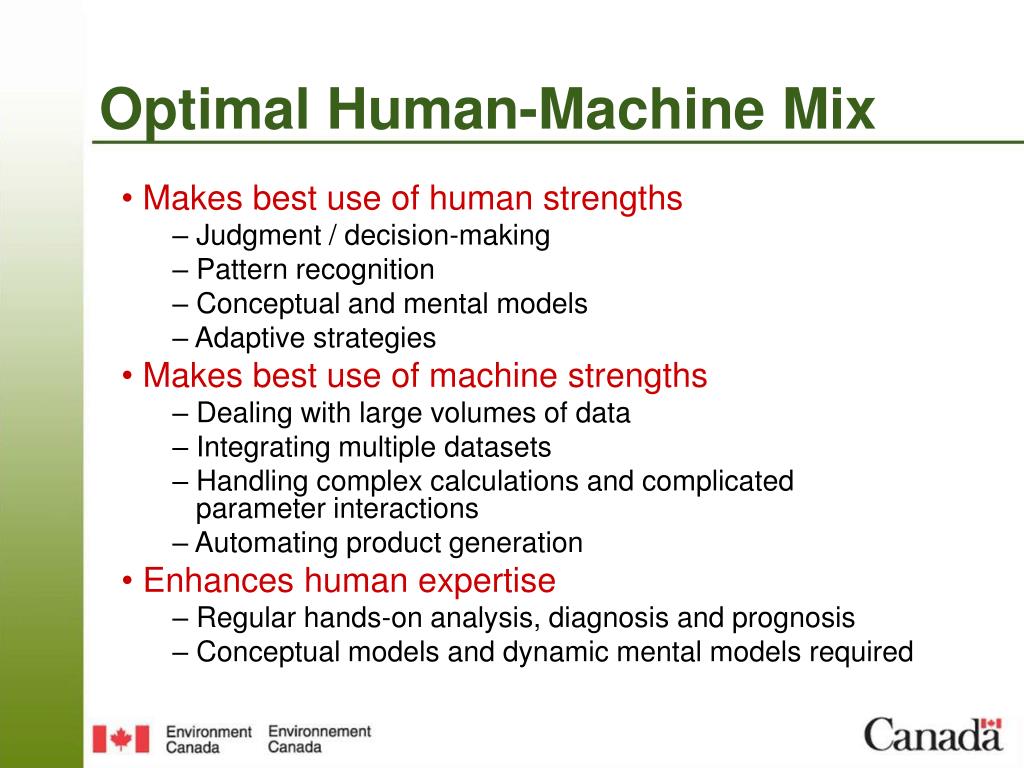 Optimal Human-Machine Mix

• Makes best use of human strengths
– Judgment / decision-making
– Pattern recognition
– Conceptual and mental models
– Adaptive strategies
• Makes best use of machine strengths
– Dealing with large volumes of data
– Integrating multiple datasets
– Handling complex calculations and complicated parameter interactions
– Automating product generation
• Enhances human expertise
– Regular hands-on analysis, diagnosis and prognosis
– Conceptual models and dynamic mental models required

Environment Canada Environnement Canada

Canada